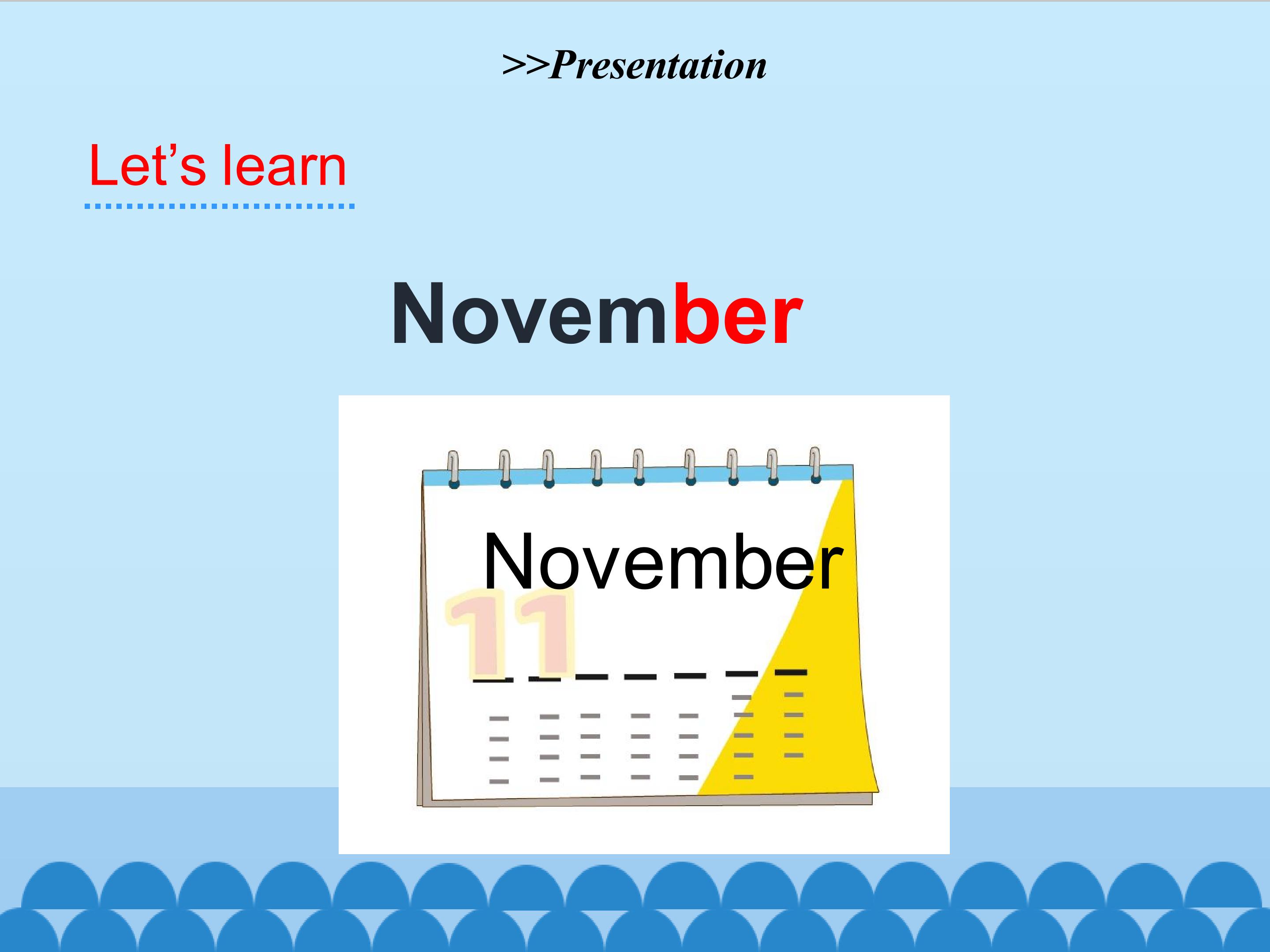 >>Presentation

Let's learn

November

November

11